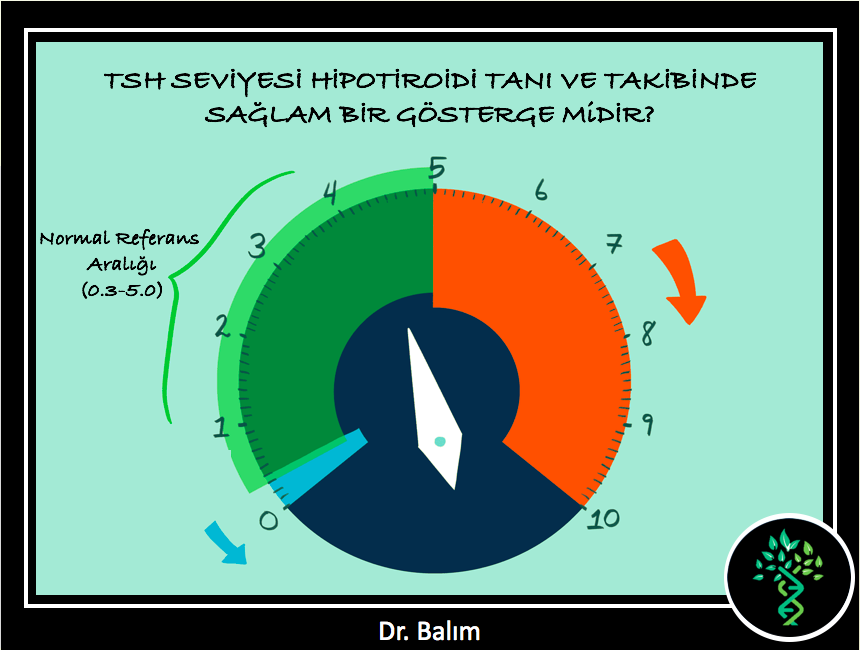 TSH SEVİYESİ HİPOTİROİDİ TANI VE TAKİBİNDE SAĞLAM BİR GÖSTERGE MİDİR?

Normal Referans Aralığı (0.3-5.0)

0
1
2
3
4
5
6
7
8
9
10

Dr. Balım